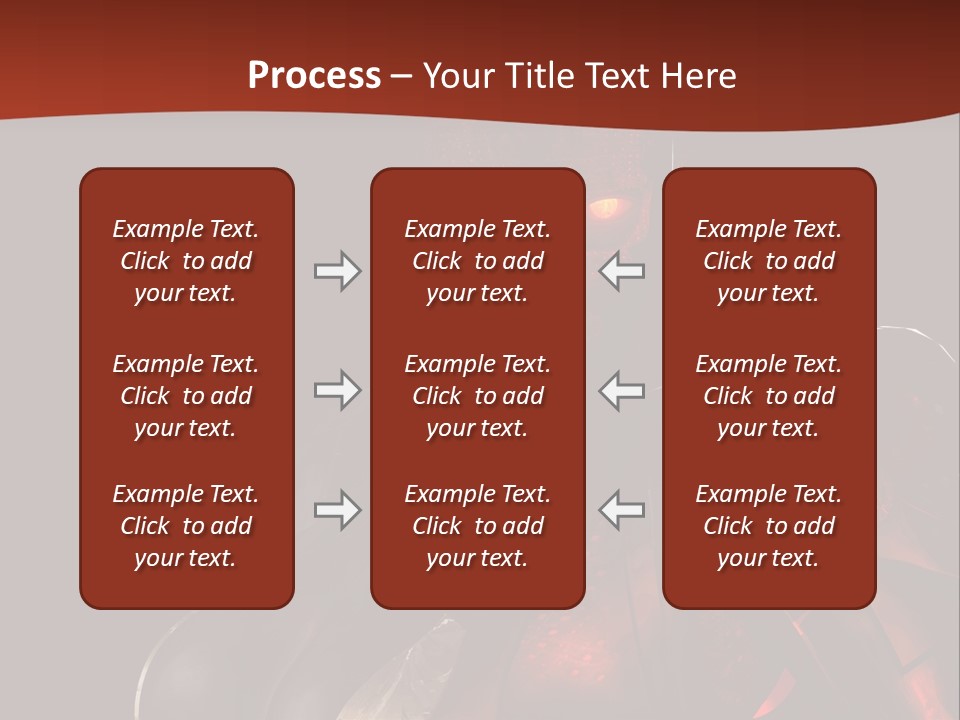 Process – Your Title Text Here

Example Text. Click to add your text.

Example Text. Click to add your text.

Example Text. Click to add your text.

Example Text. Click to add your text.

Example Text. Click to add your text.

Example Text. Click to add your text.

Example Text. Click to add your text.

Example Text. Click to add your text.

Example Text. Click to add your text.